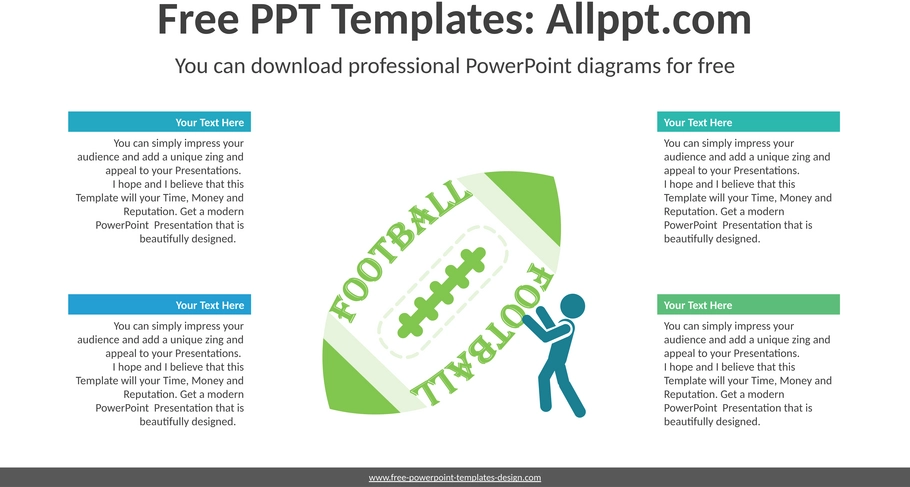 Free PPT Templates: Allppt.com

You can download professional PowerPoint diagrams for free

Your Text Here

You can simply impress your audience and add a unique zing and appeal to your Presentations. I hope and I believe that this Template will your Time, Money and Reputation. Get a modern PowerPoint Presentation that is beautifully designed.

Your Text Here

You can simply impress your audience and add a unique zing and appeal to your Presentations. I hope and I believe that this Template will your Time, Money and Reputation. Get a modern PowerPoint Presentation that is beautifully designed.

FOOTBALL

FOOTBALL

Your Text Here

You can simply impress your audience and add a unique zing and appeal to your Presentations. I hope and I believe that this Template will your Time, Money and Reputation. Get a modern PowerPoint Presentation that is beautifully designed.

Your Text Here

You can simply impress your audience and add a unique zing and appeal to your Presentations. I hope and I believe that this Template will your Time, Money and Reputation. Get a modern PowerPoint Presentation that is beautifully designed.

www.free-powerpoint-templates-design.com